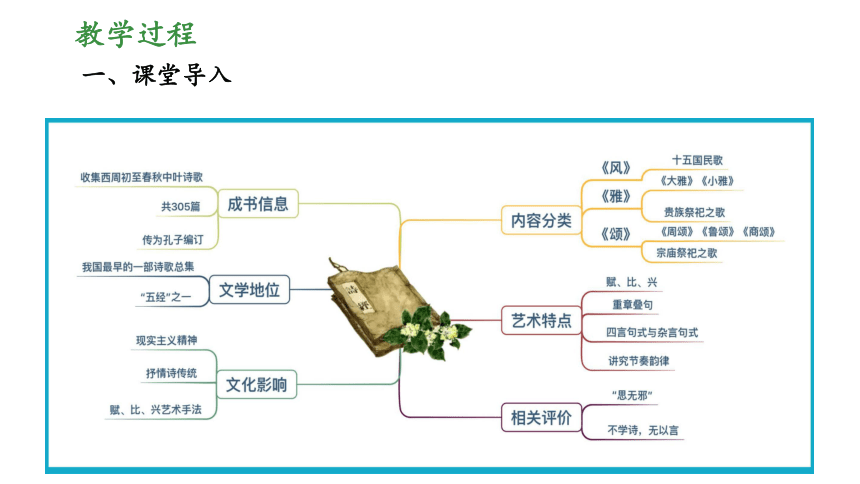 教学过程

一、课堂导入

收集西周初至春秋中叶诗歌
共305篇
传为孔子编订
成书信息

我国最早的一部诗歌总集
"五经"之一
文学地位

现实主义精神
抒情诗传统
赋、比、兴艺术手法
文化影响

诗经

内容分类
《风》
十五国民歌
《雅》
《大雅》《小雅》
贵族祭祀之歌
《颂》
《周颂》《鲁颂》《商颂》
宗庙祭祀之歌

艺术特点
赋、比、兴
重章叠句
四言句式与杂言句式
讲究节奏韵律

相关评价
"思无邪"
不学诗，无以言